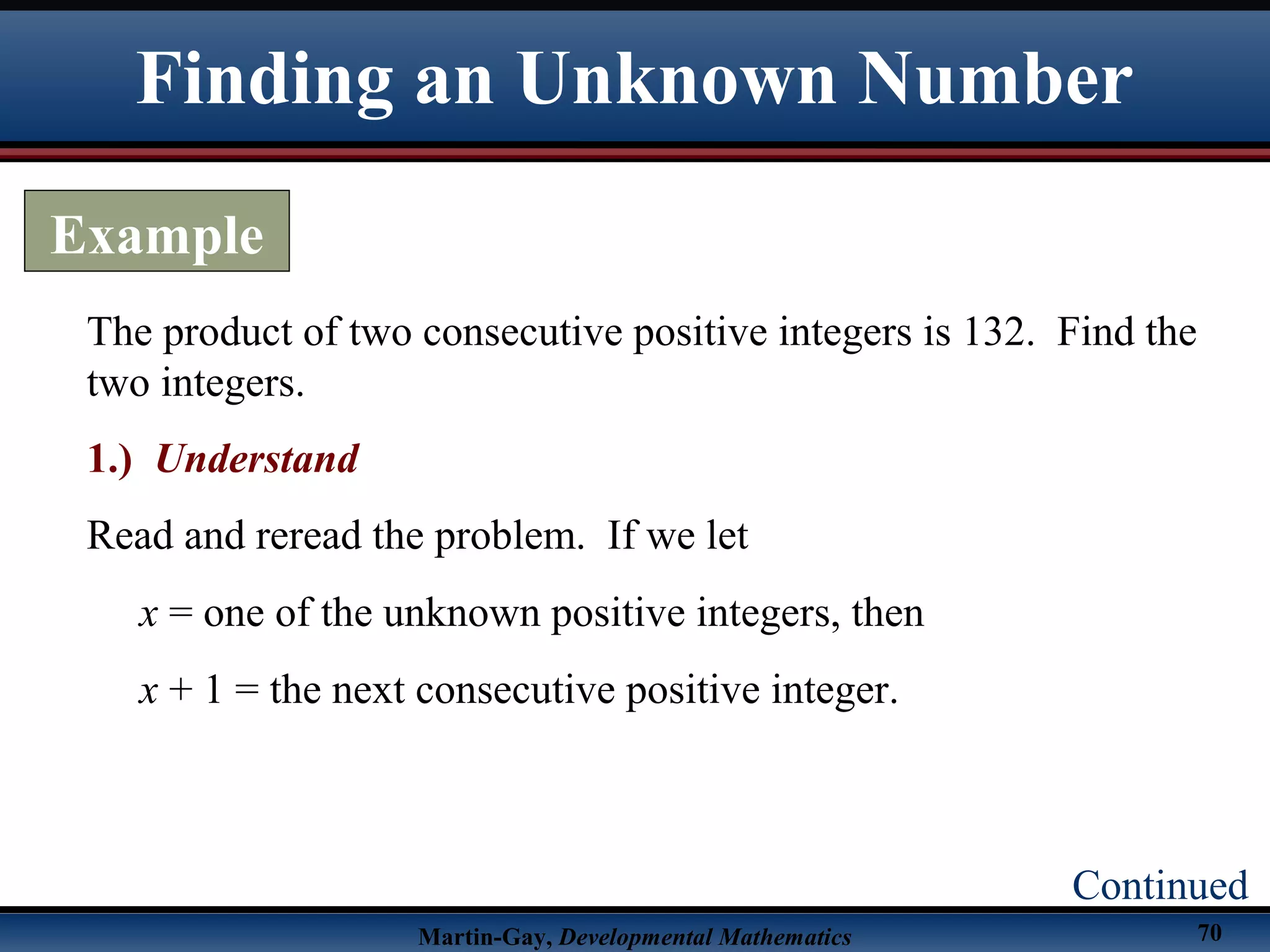 Finding an Unknown Number

Example

The product of two consecutive positive integers is 132. Find the two integers.

1.) Understand

Read and reread the problem. If we let

$x$ = one of the unknown positive integers, then

$x + 1$ = the next consecutive positive integer.

Continued

Martin-Gay, Developmental Mathematics

70